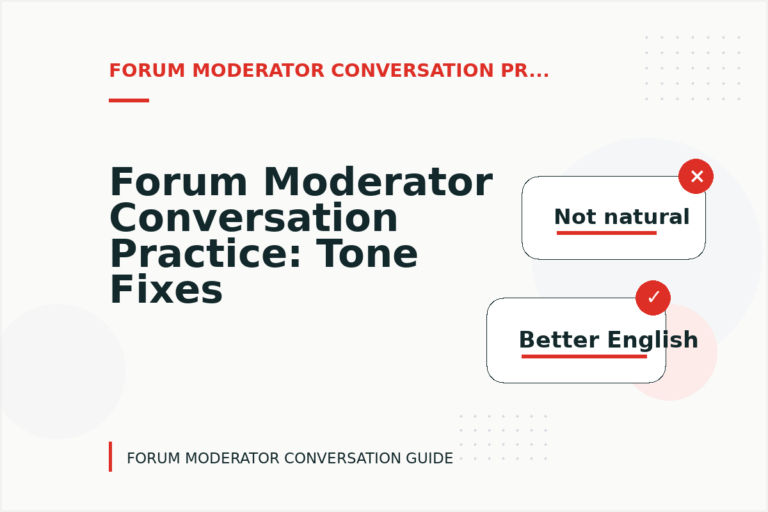 FORUM MODERATOR CONVERSATION PR...

Forum Moderator Conversation Practice: Tone Fixes

Not natural

Better English

FORUM MODERATOR CONVERSATION GUIDE